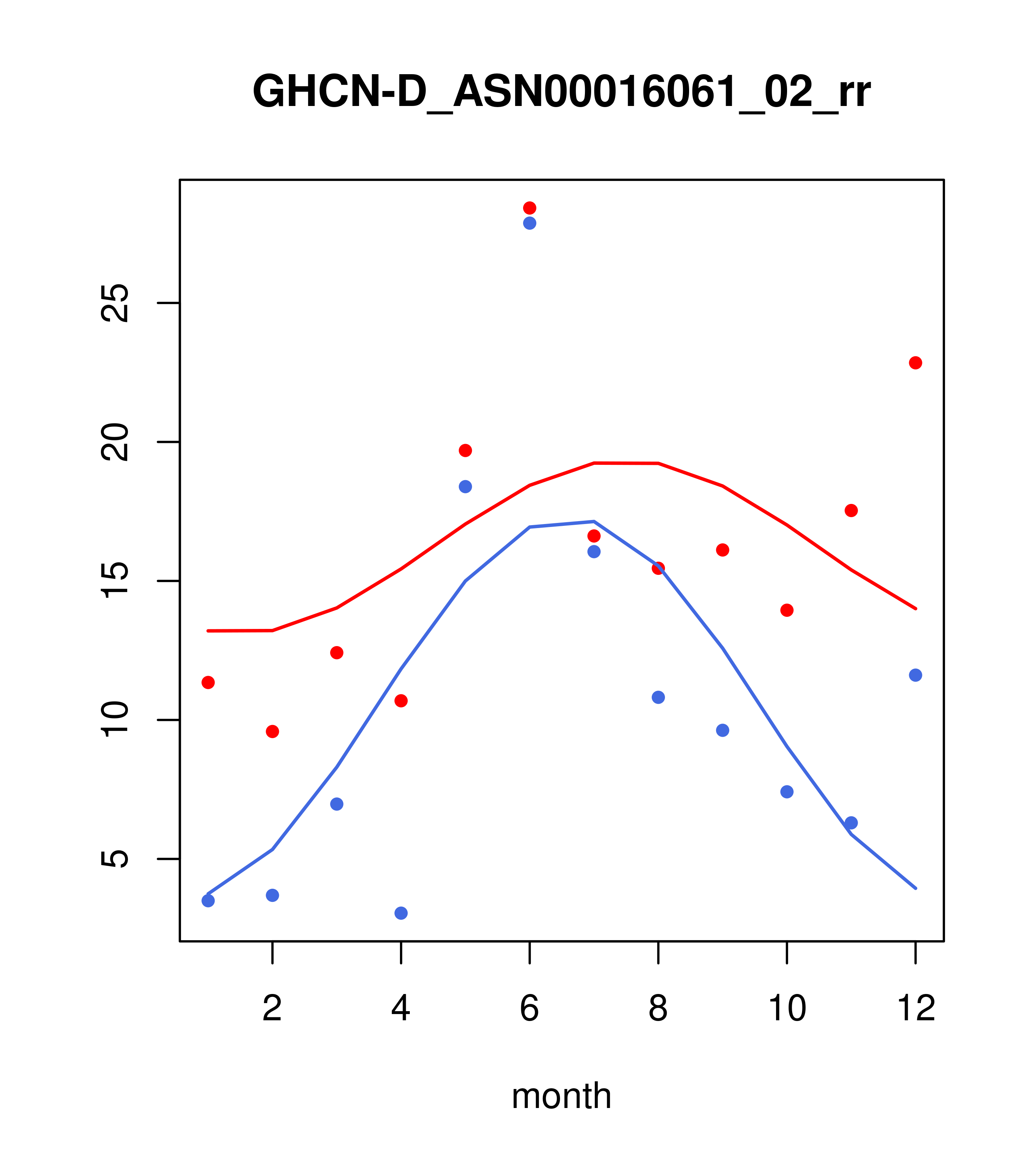 GHCN-D_ASN00016061_02_rr

25
20
15
10
5

2
4
6
8
10
12

month